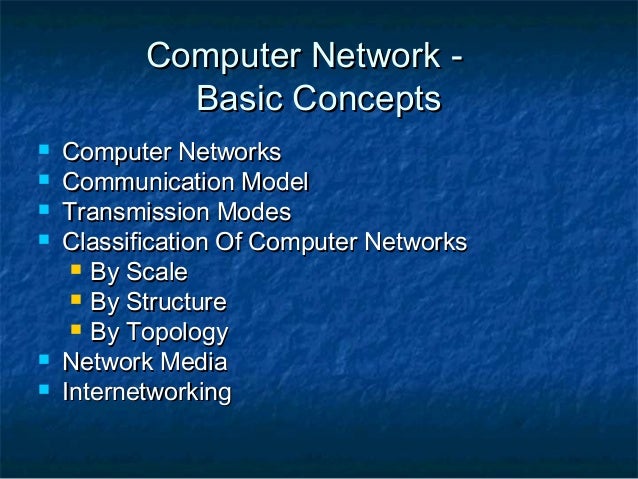 Computer Network - Basic Concepts

- Computer Networks
- Communication Model
- Transmission Modes
- Classification Of Computer Networks
  - By Scale
  - By Structure
  - By Topology
- Network Media
- Internetworking